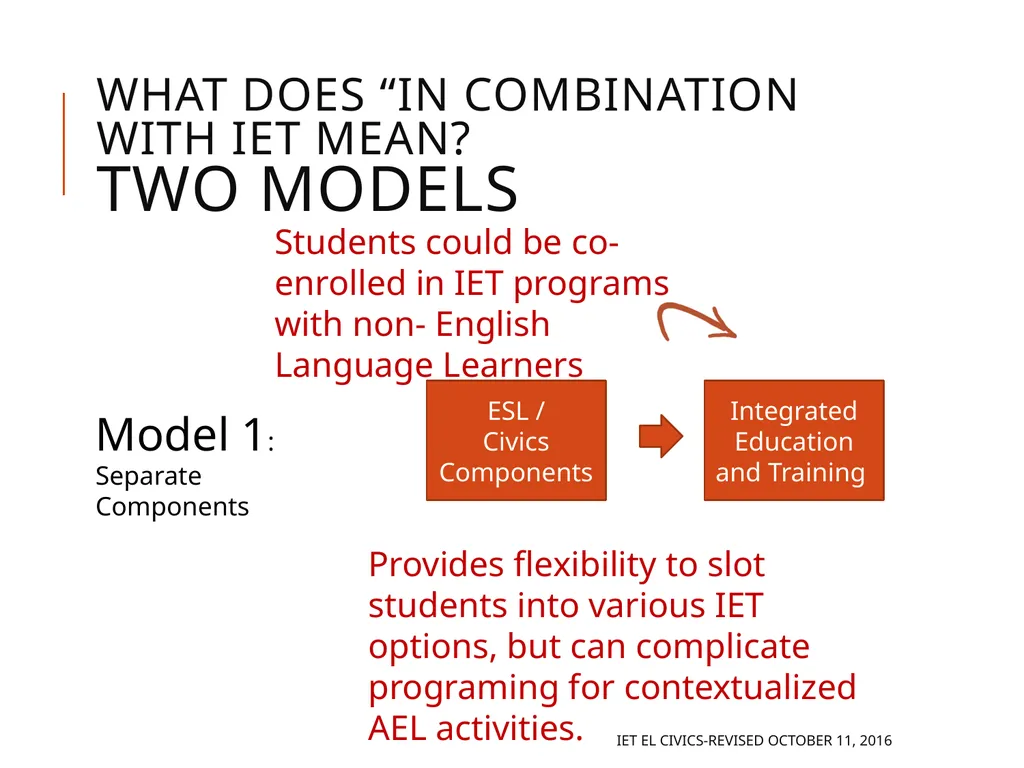 WHAT DOES “IN COMBINATION WITH IET MEAN?
TWO MODELS

Students could be co-enrolled in IET programs with non- English Language Learners

Model 1:
Separate Components

ESL / Civics Components

Integrated Education and Training

Provides flexibility to slot students into various IET options, but can complicate programing for contextualized AEL activities.

IET EL CIVICS-REVISED OCTOBER 11, 2016